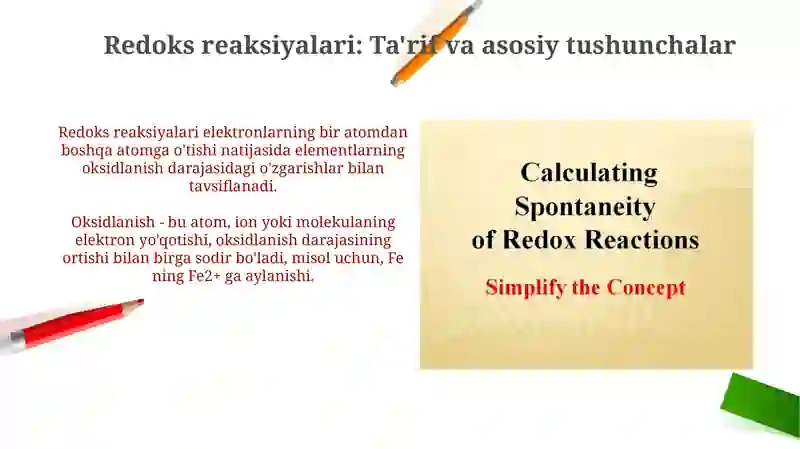 Redoks reaksiyalari: Ta'rif va asosiy tushunchalar

Redoks reaksiyalari elektronlarning bir atomdan boshqa atomga o'tishi natijasida elementlarning oksidlanish darajasidagi o'zgarishlar bilan tavsiflanadi.

Oksidlanish - bu atom, ion yoki molekulaning elektron yo'qotishi, oksidlanish darajasining ortishi bilan birga sodir bo'ladi, misol uchun, Fe ning Fe2+ ga aylanishi.

Calculating Spontaneity of Redox Reactions

Simplify the Concept